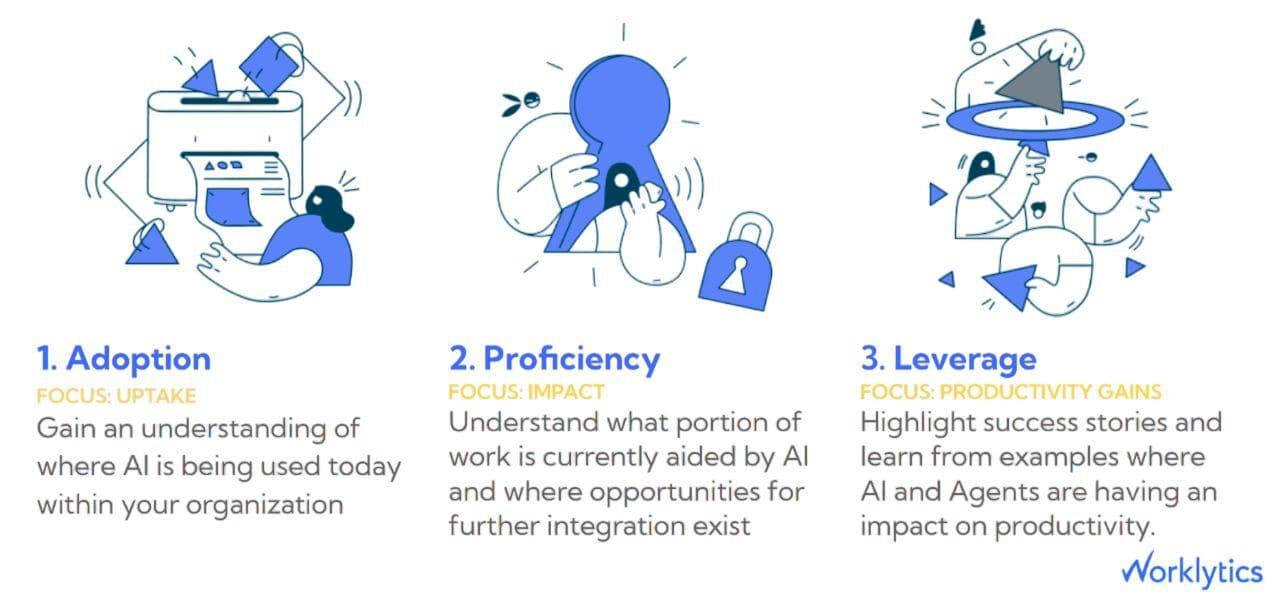 1. Adoption
FOCUS: UPTAKE
Gain an understanding of where AI is being used today within your organization

2. Proficiency
FOCUS: IMPACT
Understand what portion of work is currently aided by AI and where opportunities for further integration exist

3. Leverage
FOCUS: PRODUCTIVITY GAINS
Highlight success stories and learn from examples where AI and Agents are having an impact on productivity.

Worklytics